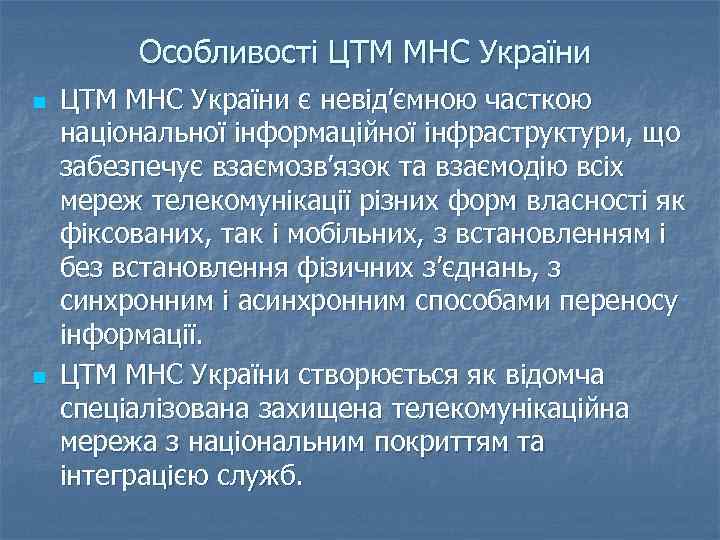 Особливості ЦТМ МНС України

ЦТМ МНС України є невід'ємною часткою національної інформаційної інфраструктури, що забезпечує взаємозв'язок та взаємодію всіх мереж телекомунікації різних форм власності як фіксованих, так і мобільних, з встановленням і без встановлення фізичних з'єднань, з синхронним і асинхронним способами переносу інформації.

ЦТМ МНС України створюється як відомча спеціалізована захищена телекомунікаційна мережа з національним покриттям та інтеграцією служб.